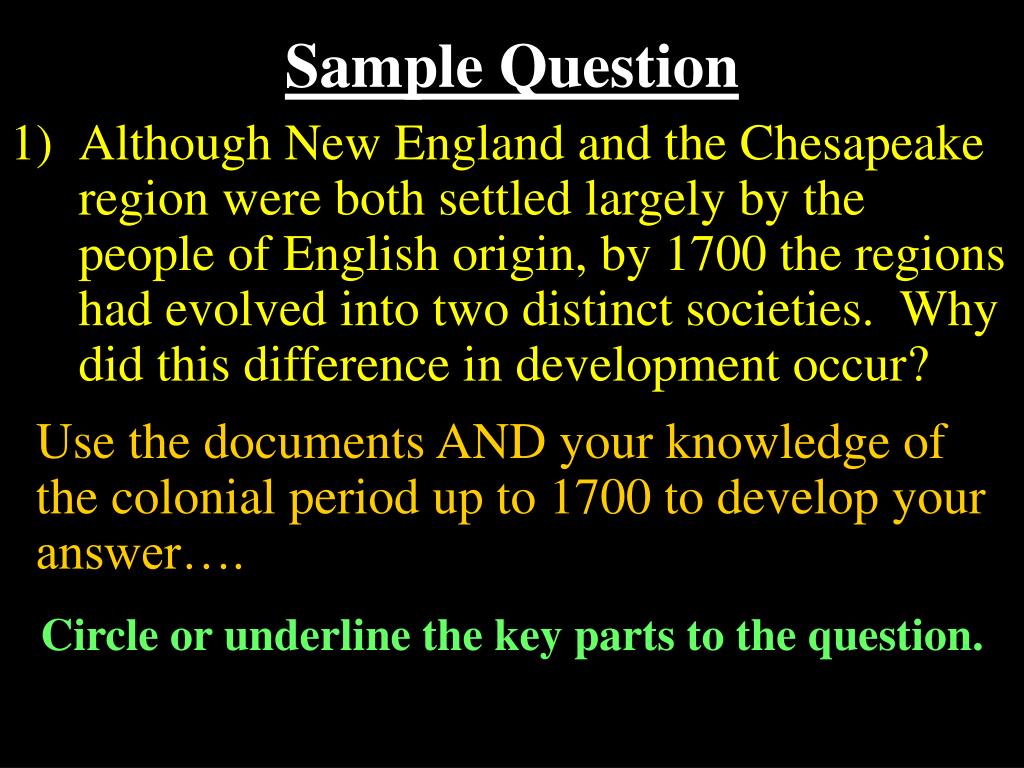 Sample Question

1) Although New England and the Chesapeake region were both settled largely by the people of English origin, by 1700 the regions had evolved into two distinct societies. Why did this difference in development occur?

Use the documents AND your knowledge of the colonial period up to 1700 to develop your answer….

Circle or underline the key parts to the question.